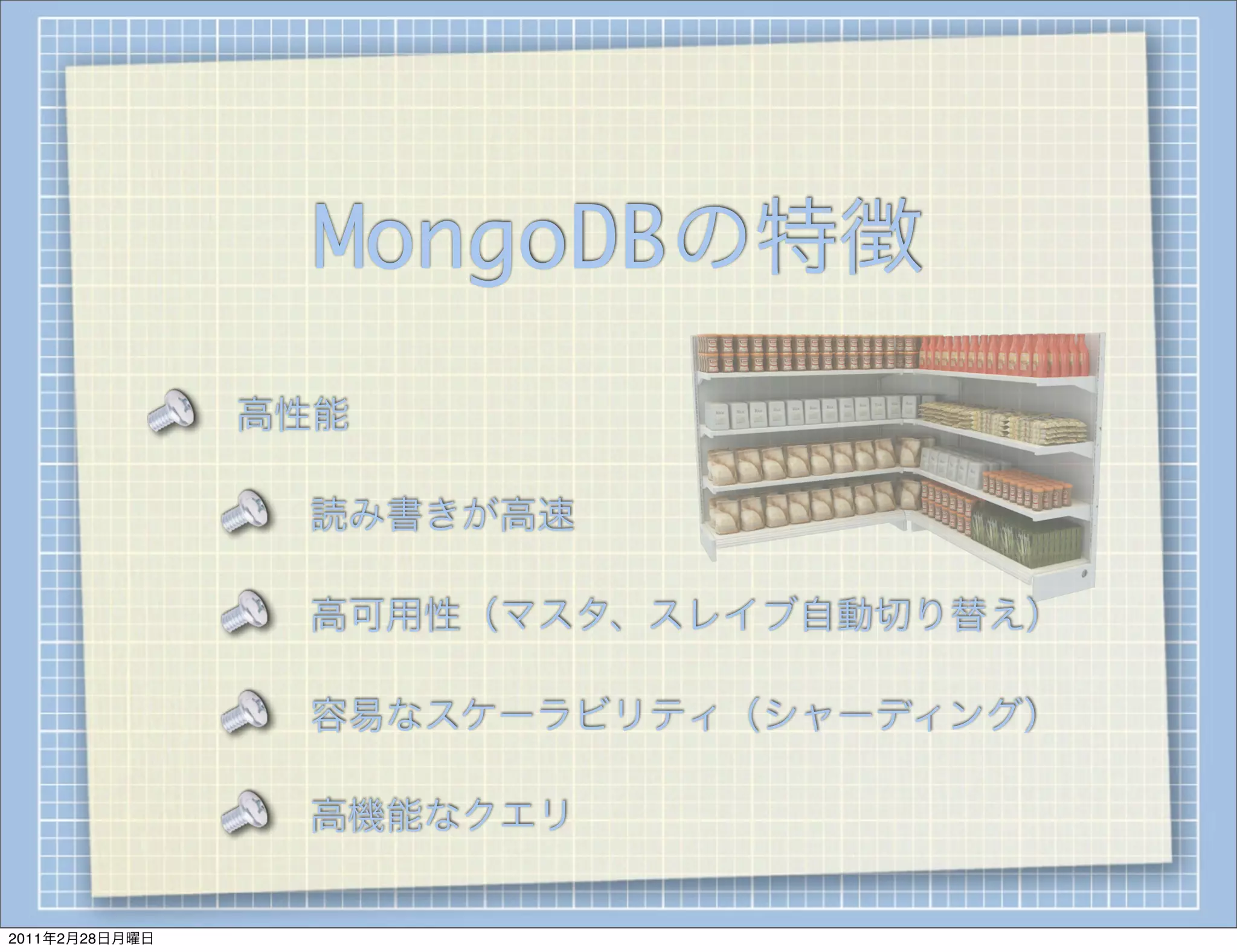 MongoDBの特徴

高性能

読み書きが高速

高可用性（マスタ、スレイブ自動切り替え）

容易なスケーラビリティ（シャーディング）

高機能なクエリ

2011年2月28日月曜日